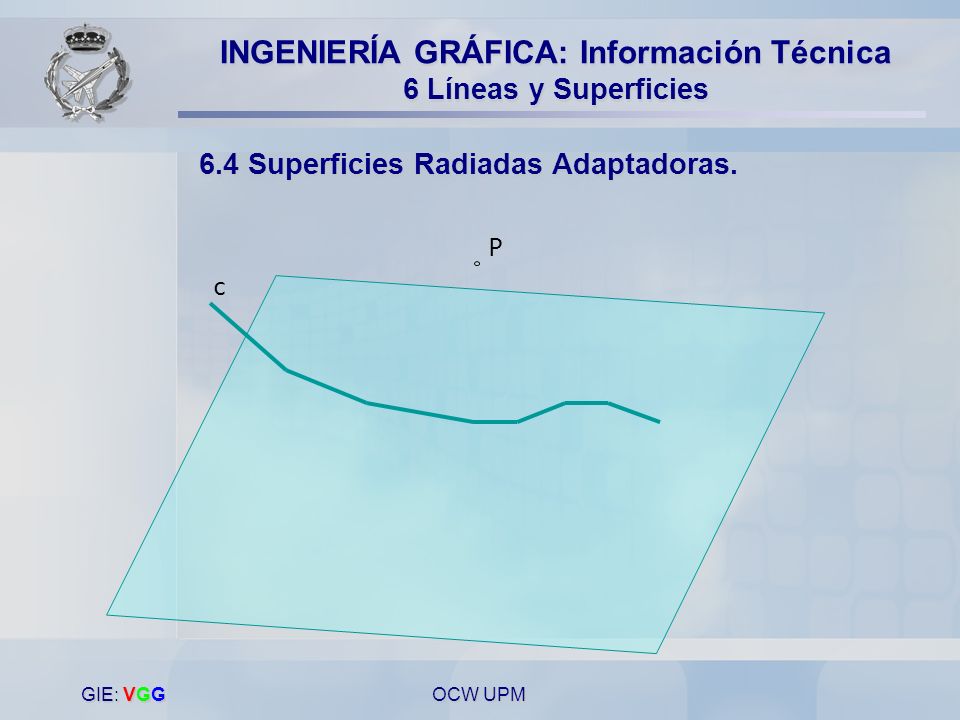 INGENIERÍA GRÁFICA: Información Técnica
6 Líneas y Superficies

6.4 Superficies Radiadas Adaptadoras.

P

c

GIE: VGG

OCW UPM